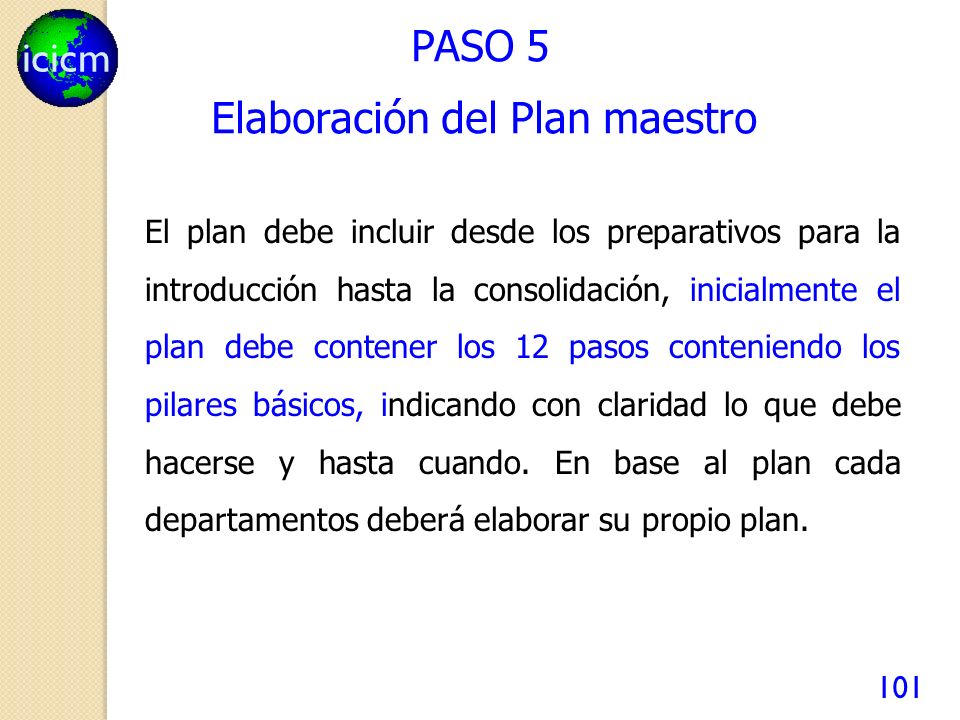 icicm

PASO 5

Elaboración del Plan maestro

El plan debe incluir desde los preparativos para la introducción hasta la consolidación, inicialmente el plan debe contener los 12 pasos conteniendo los pilares básicos, indicando con claridad lo que debe hacerse y hasta cuando. En base al plan cada departamentos deberá elaborar su propio plan.

101